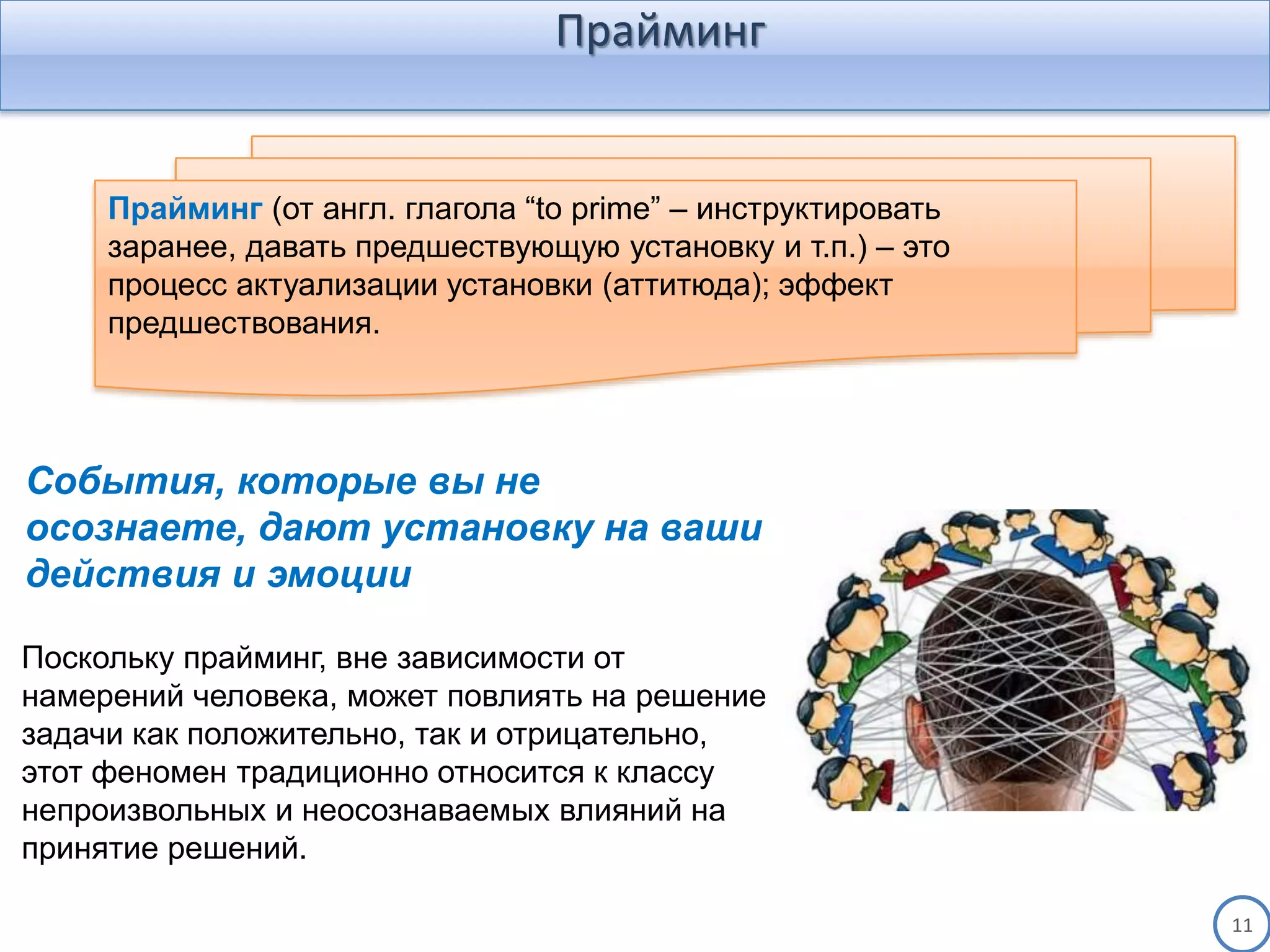 Прайминг

Прайминг (от англ. глагола “to prime” – инструктировать заранее, давать предшествующую установку и т.п.) – это процесс актуализации установки (аттитюда); эффект предшествования.

События, которые вы не осознаете, дают установку на ваши действия и эмоции

Поскольку прайминг, вне зависимости от намерений человека, может повлиять на решение задачи как положительно, так и отрицательно, этот феномен традиционно относится к классу непроизвольных и неосознаваемых влияний на принятие решений.

11